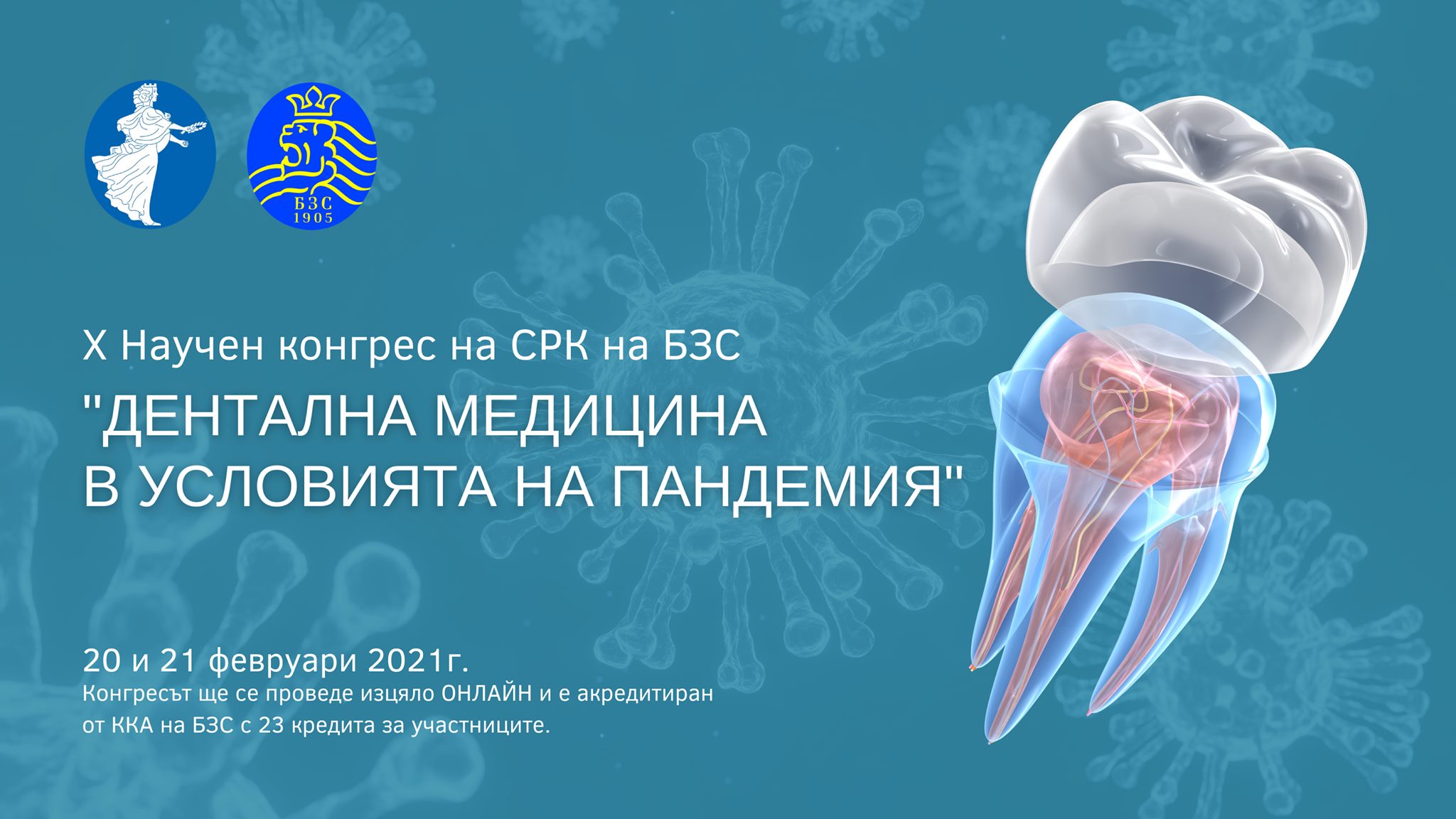 БЗС
1905

X Научен конгрес на СРК на БЗС

"ДЕНТАЛНА МЕДИЦИНА В УСЛОВИЯТА НА ПАНДЕМИЯ"

20 и 21 февруари 2021г.

Конгресът ще се проведе изцяло ОНЛАЙН и е акредитиран от ККА на БЗС с 23 кредита за участниците.